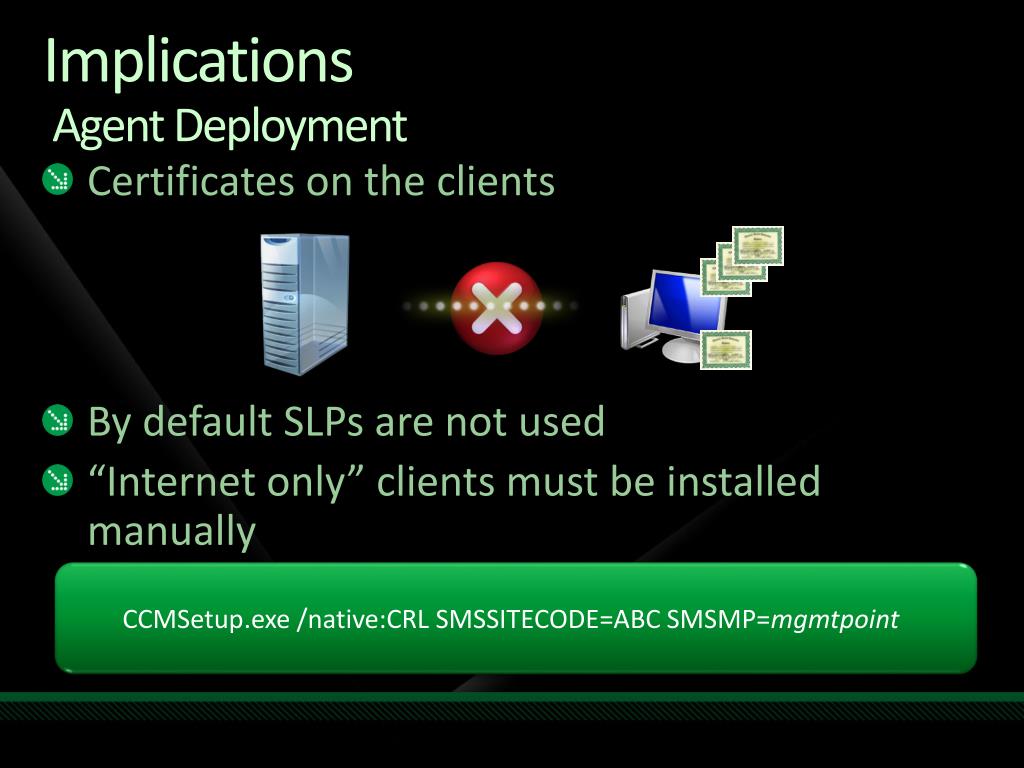 Implications
Agent Deployment

Certificates on the clients

By default SLPs are not used

“Internet only” clients must be installed manually

CCMSetup.exe /native:CRL SMSSITECODE=ABC SMSMP=mgmtpoint